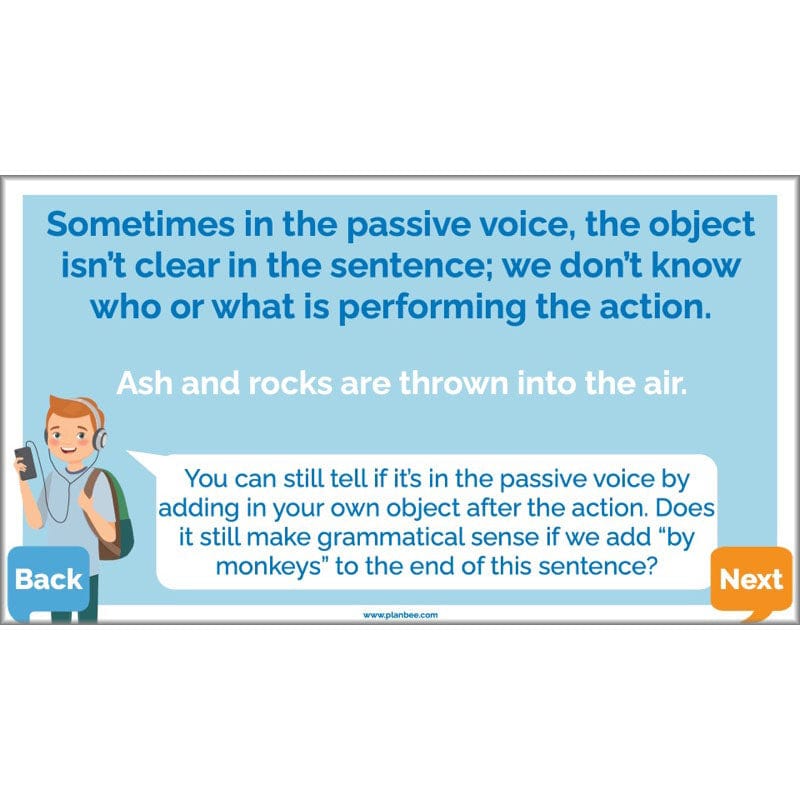 Sometimes in the passive voice, the object isn't clear in the sentence; we don't know who or what is performing the action.

Ash and rocks are thrown into the air.

You can still tell if it's in the passive voice by adding in your own object after the action. Does it still make grammatical sense if we add "by monkeys" to the end of this sentence?

Back

Next

www.planbee.com